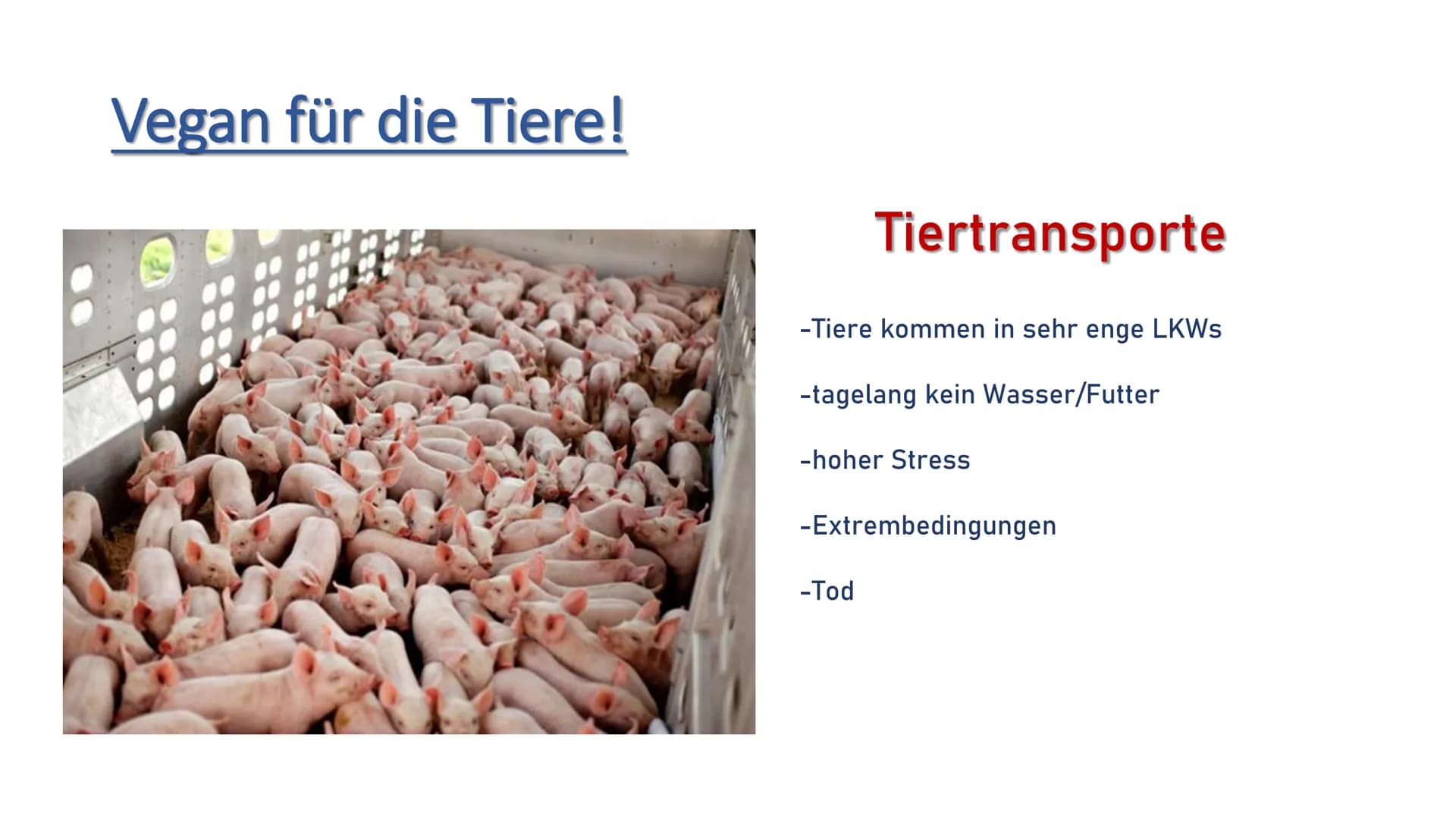 Vegan für die Tiere!

Tiertransporte

-Tiere kommen in sehr enge LKWs

-tagelang kein Wasser/Futter

-hoher Stress

-Extrembedingungen

-Tod